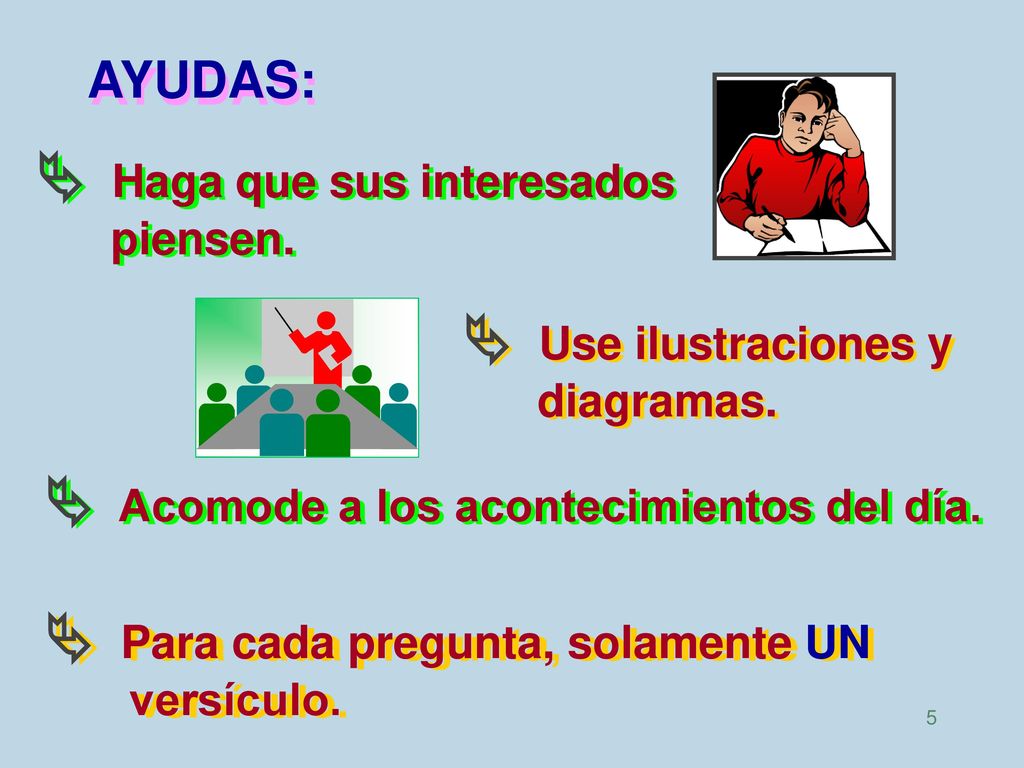 AYUDAS:

Haga que sus interesados piensen.

Use ilustraciones y diagramas.

Acomode a los acontecimientos del día.

Para cada pregunta, solamente UN versículo.

5